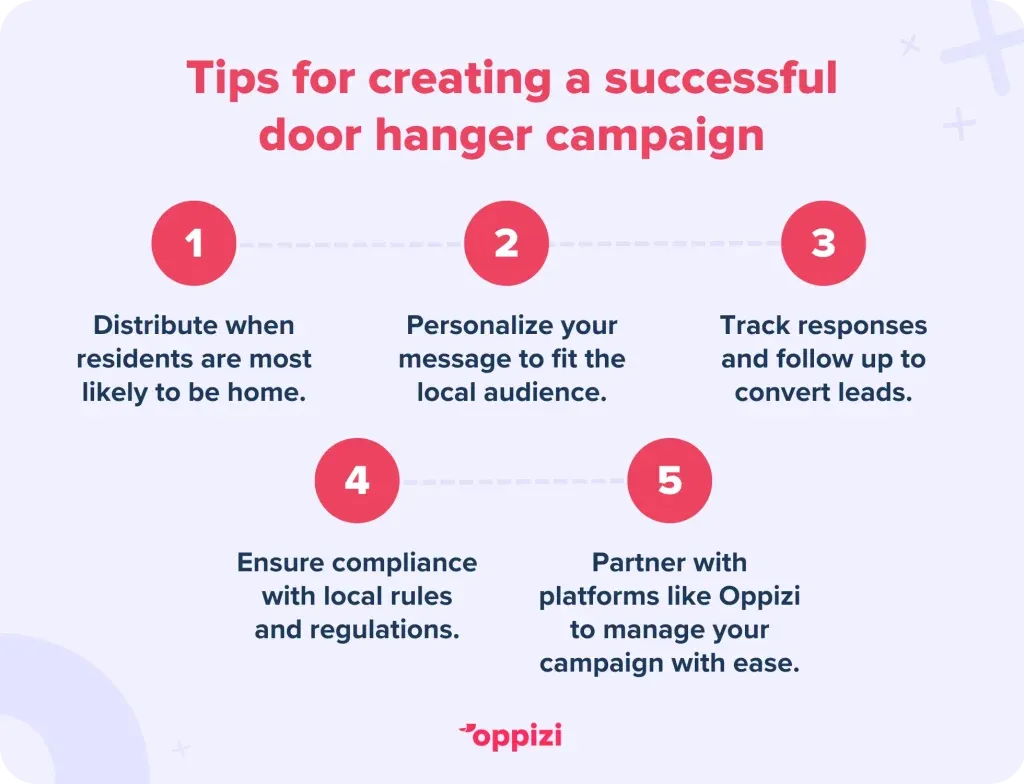 Tips for creating a successful door hanger campaign

1

Distribute when residents are most likely to be home.

2

Personalize your message to fit the local audience.

3

Track responses and follow up to convert leads.

4

Ensure compliance with local rules and regulations.

5

Partner with platforms like Oppizi to manage your campaign with ease.

oppizi